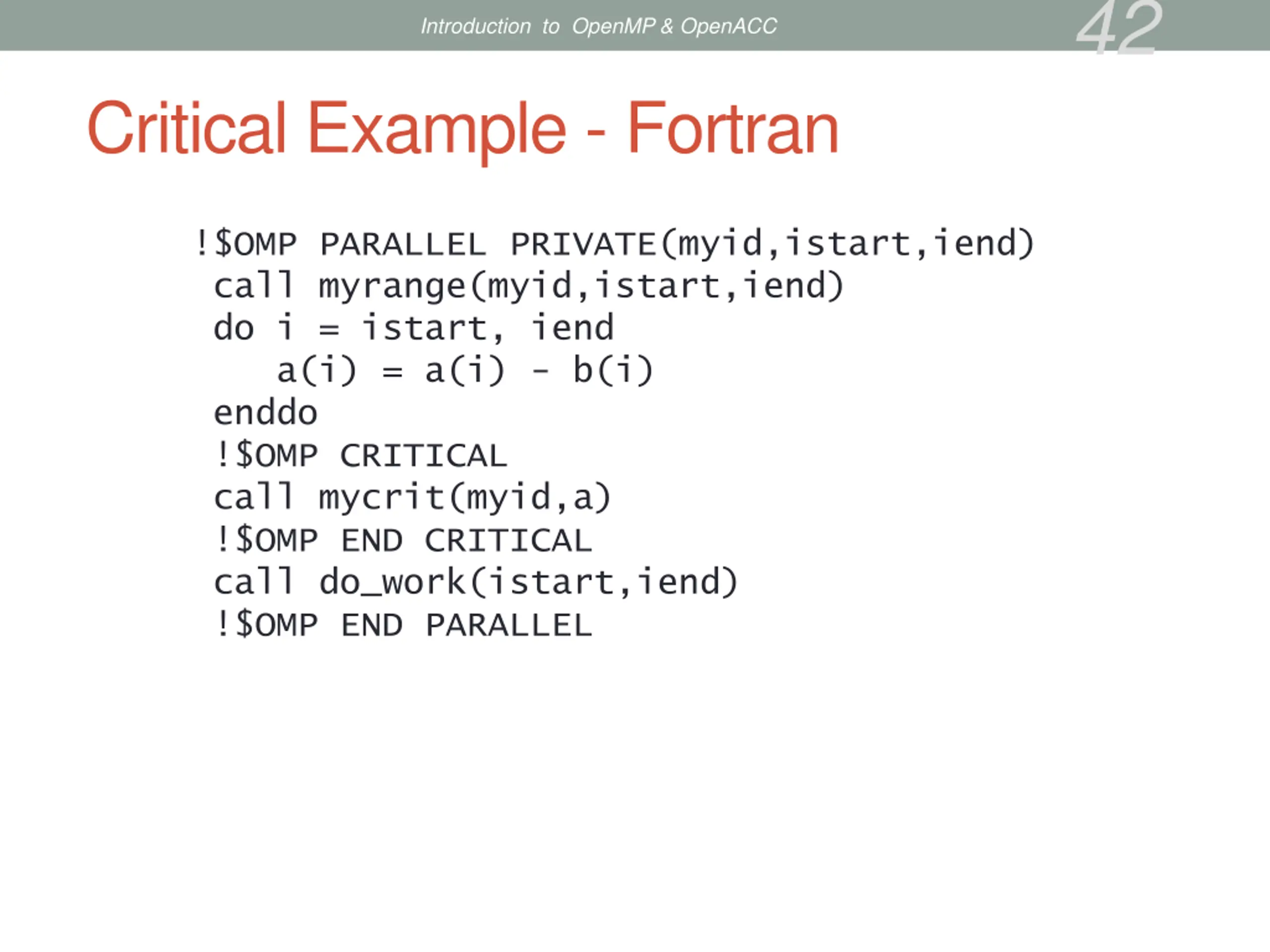 Introduction to OpenMP & OpenACC

42

Critical Example - Fortran

!$OMP PARALLEL PRIVATE(myid,istart,iend)
call myrange(myid,istart,iend)
do i = istart, iend
a(i) = a(i) - b(i)
enddo
!$OMP CRITICAL
call mycrit(myid,a)
!$OMP END CRITICAL
call do_work(istart,iend)
!$OMP END PARALLEL